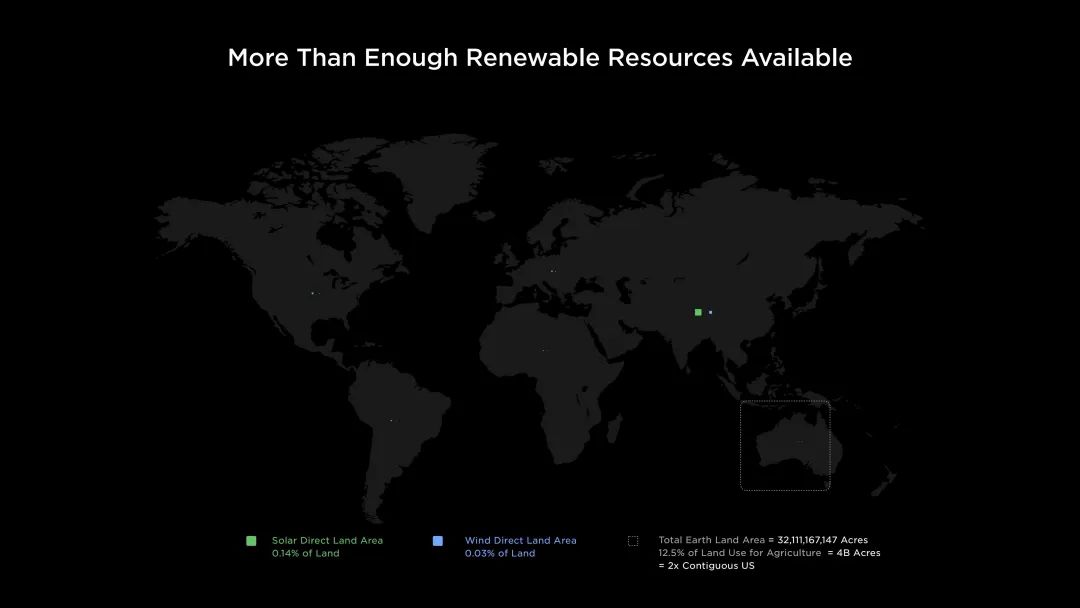 More Than Enough Renewable Resources Available

Solar Direct Land Area
0.14% of Land

Wind Direct Land Area
0.03% of Land

Total Earth Land Area = 32,111,167,147 Acres
12.5% of Land Use for Agriculture = 4B Acres
= 2x Contiguous US